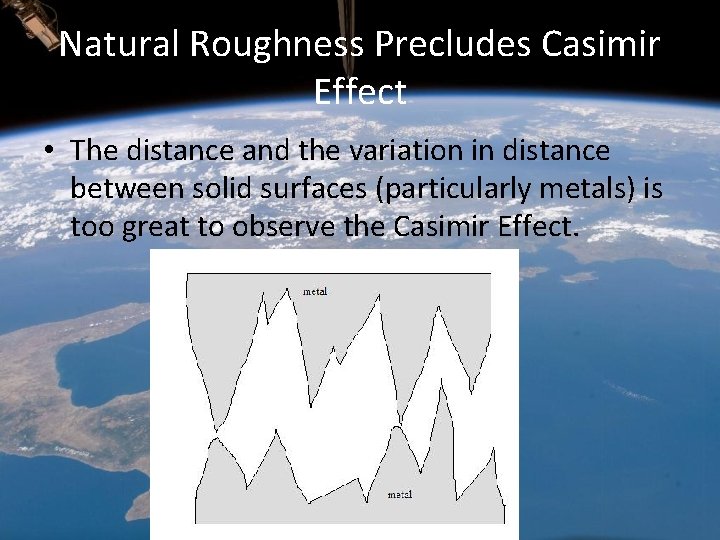 Natural Roughness Precludes Casimir Effect

• The distance and the variation in distance between solid surfaces (particularly metals) is too great to observe the Casimir Effect.

metal

metal